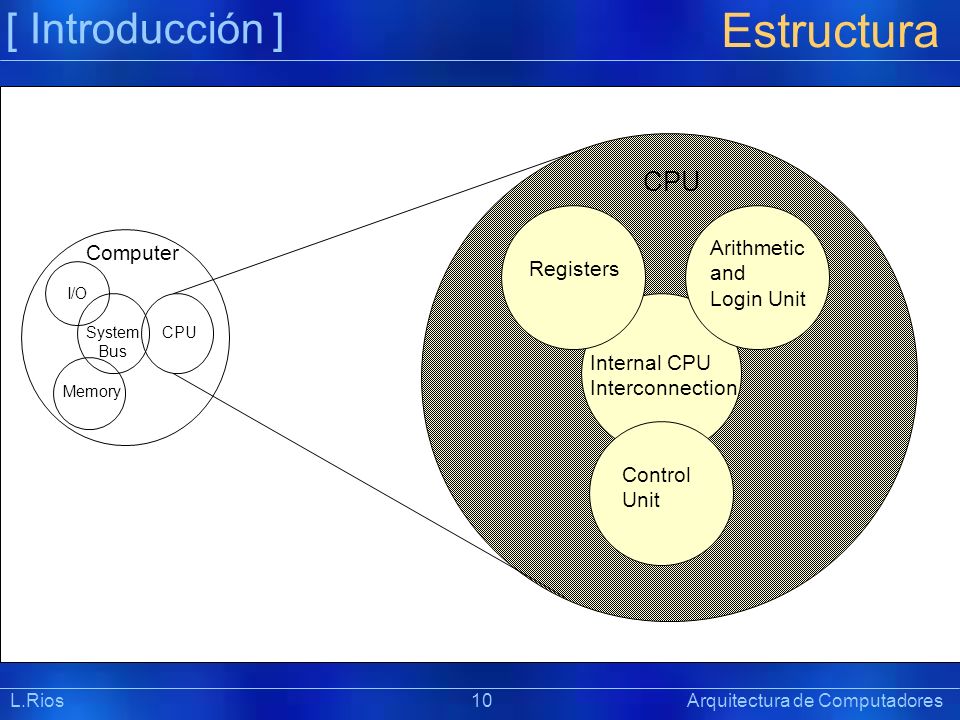 [ Introducción ]

Estructura

Computer

I/O

System Bus

CPU

Memory

CPU

Registers

Arithmetic and Login Unit

Internal CPU Interconnection

Control Unit

L.Rios

10

Arquitectura de Computadores